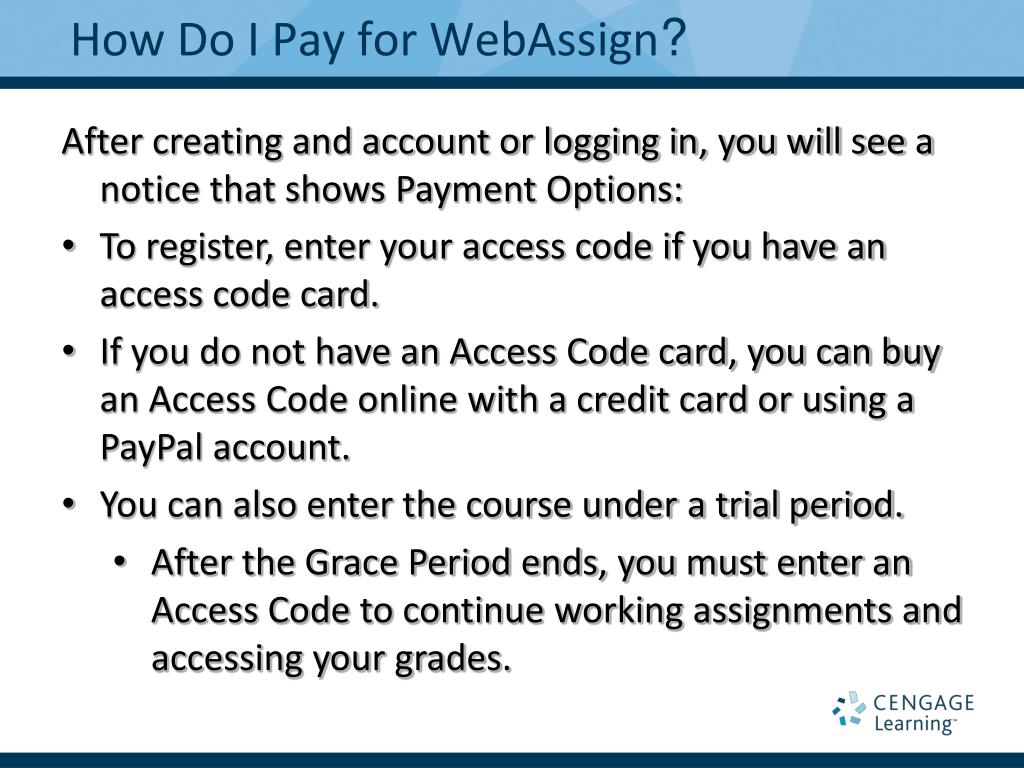 How Do I Pay for WebAssign?

After creating and account or logging in, you will see a notice that shows Payment Options:

• To register, enter your access code if you have an access code card.

• If you do not have an Access Code card, you can buy an Access Code online with a credit card or using a PayPal account.

• You can also enter the course under a trial period.

• After the Grace Period ends, you must enter an Access Code to continue working assignments and accessing your grades.

CENGAGE Learning™